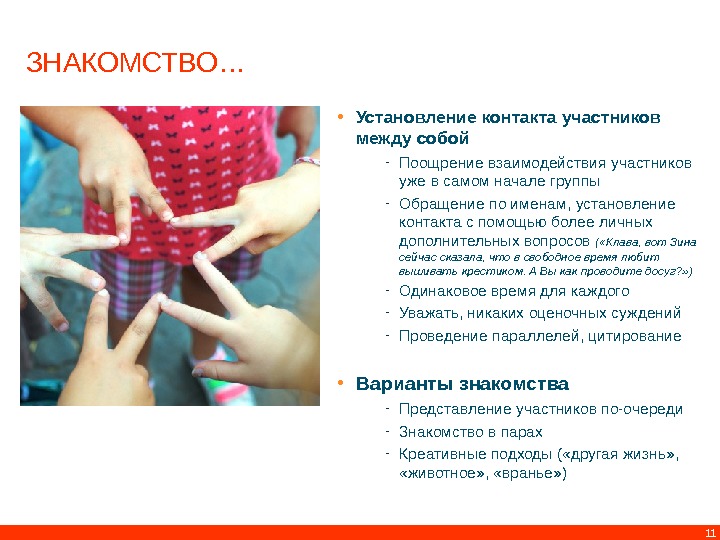 ЗНАКОМСТВО…

• Установление контакта участников между собой
- Поощрение взаимодействия участников уже в самом начале группы
- Обращение по именам, установление контакта с помощью более личных дополнительных вопросов («Клава, вот Зина сейчас сказала, что в свободное время любит вышивать крестиком. А Вы как проводите досуг?»)
- Одинаковое время для каждого
- Уважать, никаких оценочных суждений
- Проведение параллелей, цитирование

• Варианты знакомства
- Представление участников по-очереди
- Знакомство в парах
- Креативные подходы («другая жизнь», «животное», «вранье»)

11